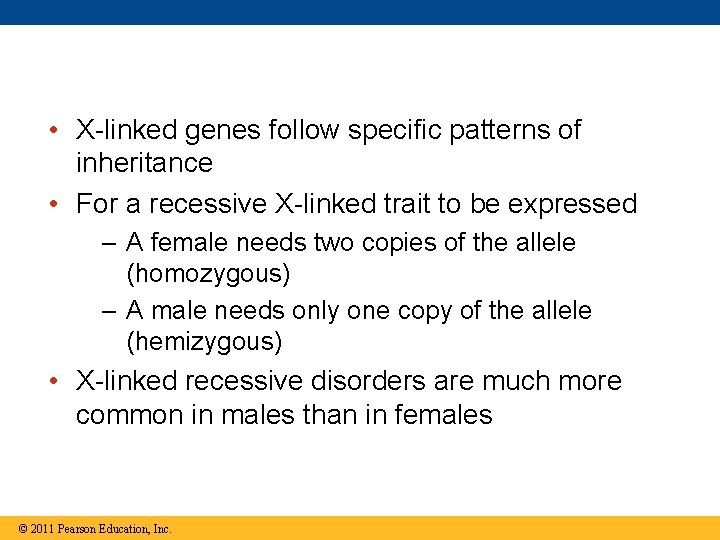 • X-linked genes follow specific patterns of inheritance

• For a recessive X-linked trait to be expressed

– A female needs two copies of the allele (homozygous)

– A male needs only one copy of the allele (hemizygous)

• X-linked recessive disorders are much more common in males than in females

© 2011 Pearson Education, Inc.